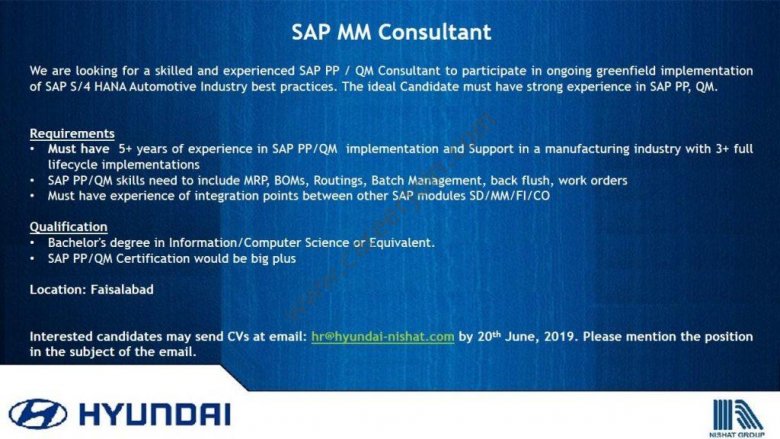 SAP MM Consultant

We are looking for a skilled and experienced SAP PP / QM Consultant to participate in ongoing greenfield implementation of SAP S/4 HANA Automotive Industry best practices. The ideal Candidate must have strong experience in SAP PP, QM.

Requirements
• Must have 5+ years of experience in SAP PP/QM implementation and Support in a manufacturing industry with 3+ full lifecycle implementations
• SAP PP/QM skills need to include MRP, BOMs, Routings, Batch Management, back flush, work orders
• Must have experience of integration points between other SAP modules SD/MM/FI/CO

Qualification
• Bachelor's degree in Information/Computer Science or Equivalent.
• SAP PP/QM Certification would be big plus

Location: Faisalabad

Interested candidates may send CVs at email: hr@hyundai-nishat.com by 20th June, 2019. Please mention the position in the subject of the email.

HYUNDAI

NISHAT GROUP